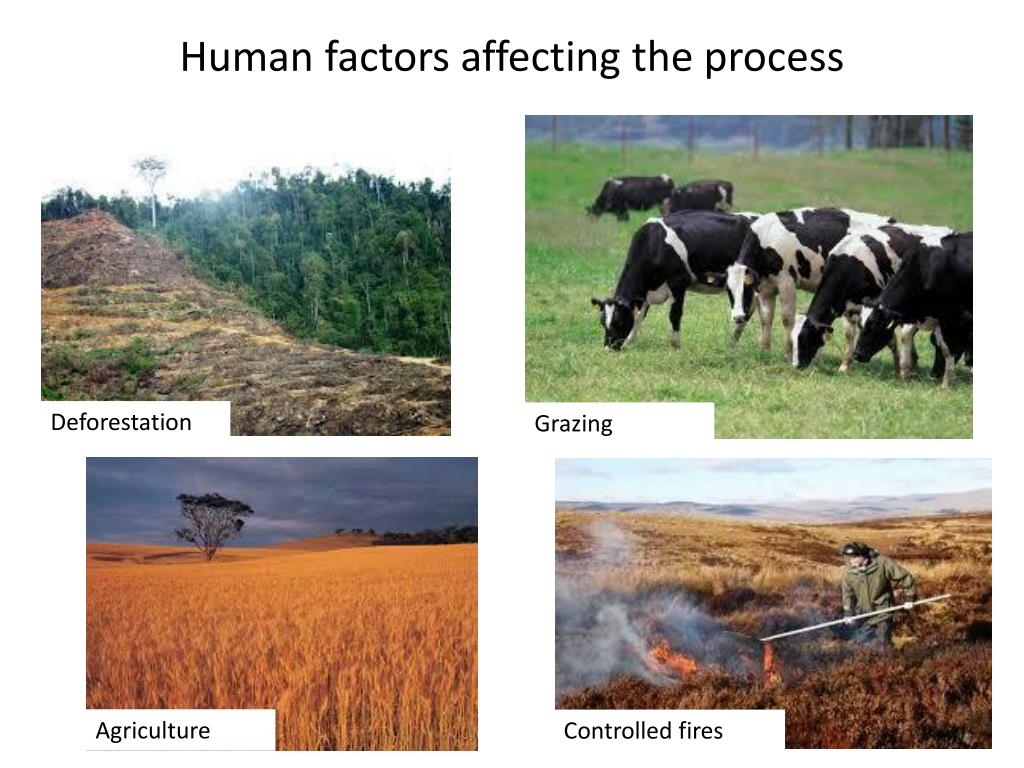 Human factors affecting the process

Deforestation

Grazing

Agriculture

Controlled fires